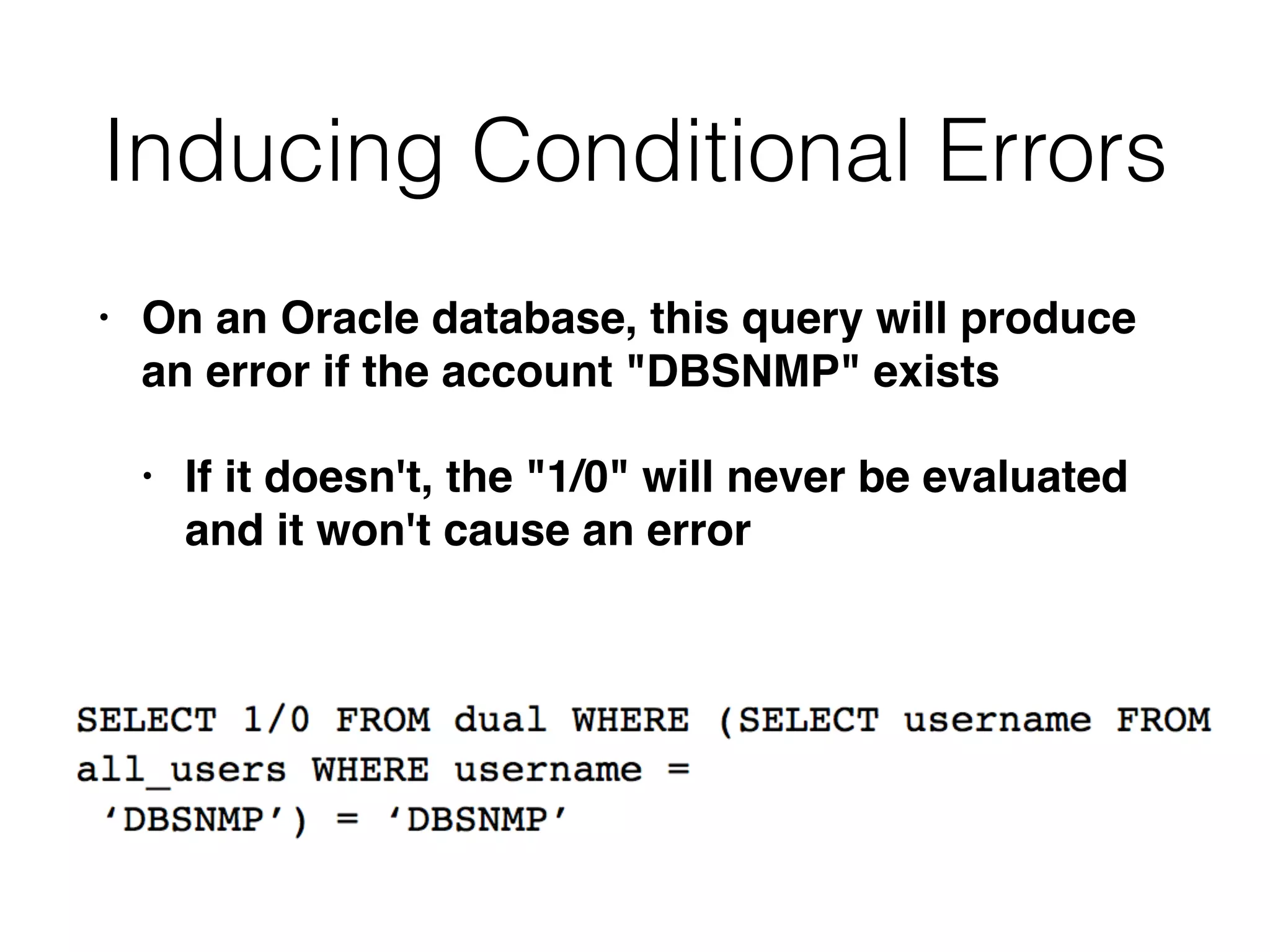 Inducing Conditional Errors

• On an Oracle database, this query will produce an error if the account "DBSNMP" exists

• If it doesn't, the "1/0" will never be evaluated and it won't cause an error

SELECT 1/0 FROM dual WHERE (SELECT username FROM all_users WHERE username = ‘DBSNMP’) = ‘DBSNMP’